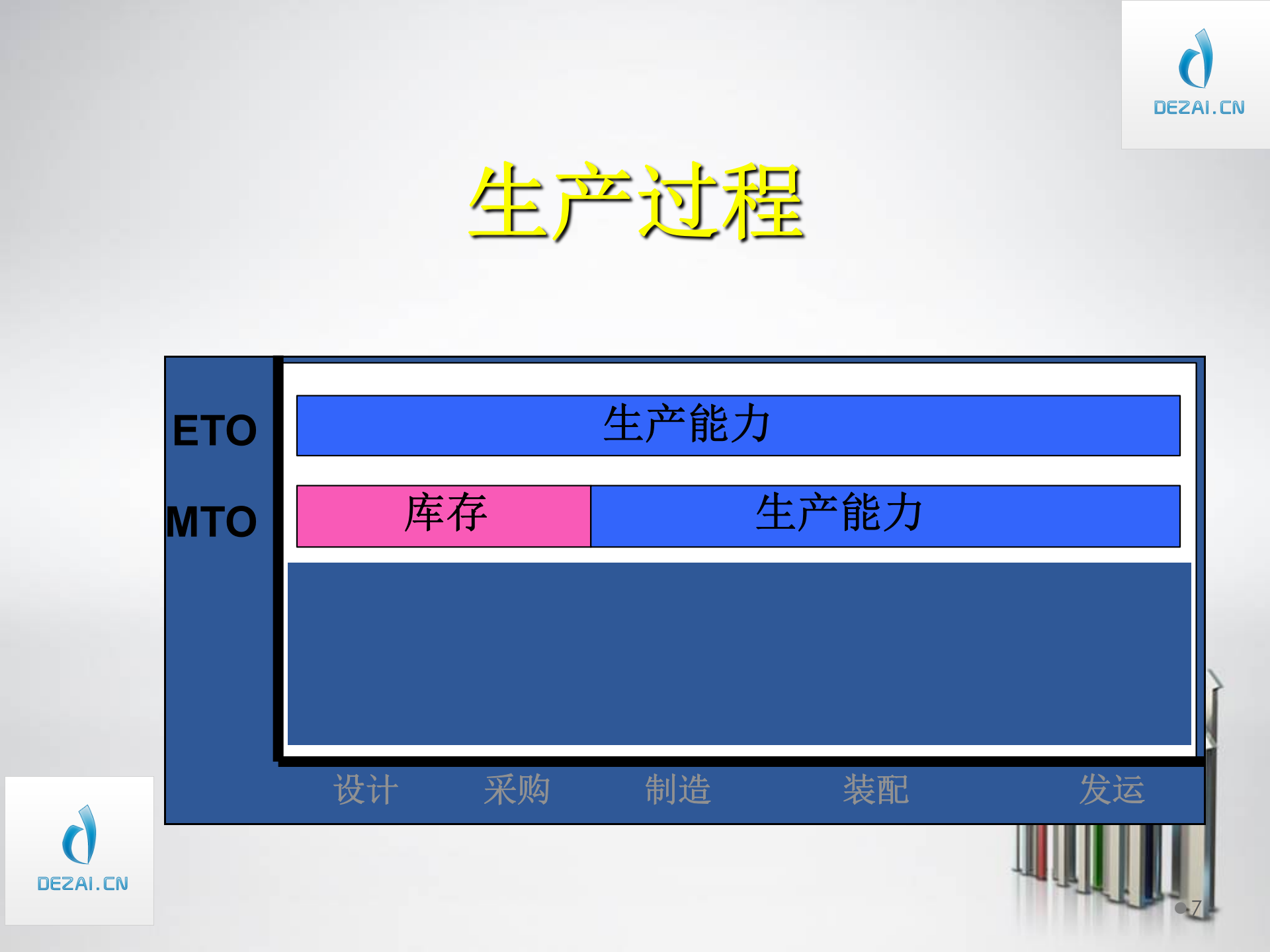 DEZAI.CN

生产过程

ETO
生产能力

MTO
库存
生产能力

设计 采购 制造 装配 发运

DEZAI.CN

7